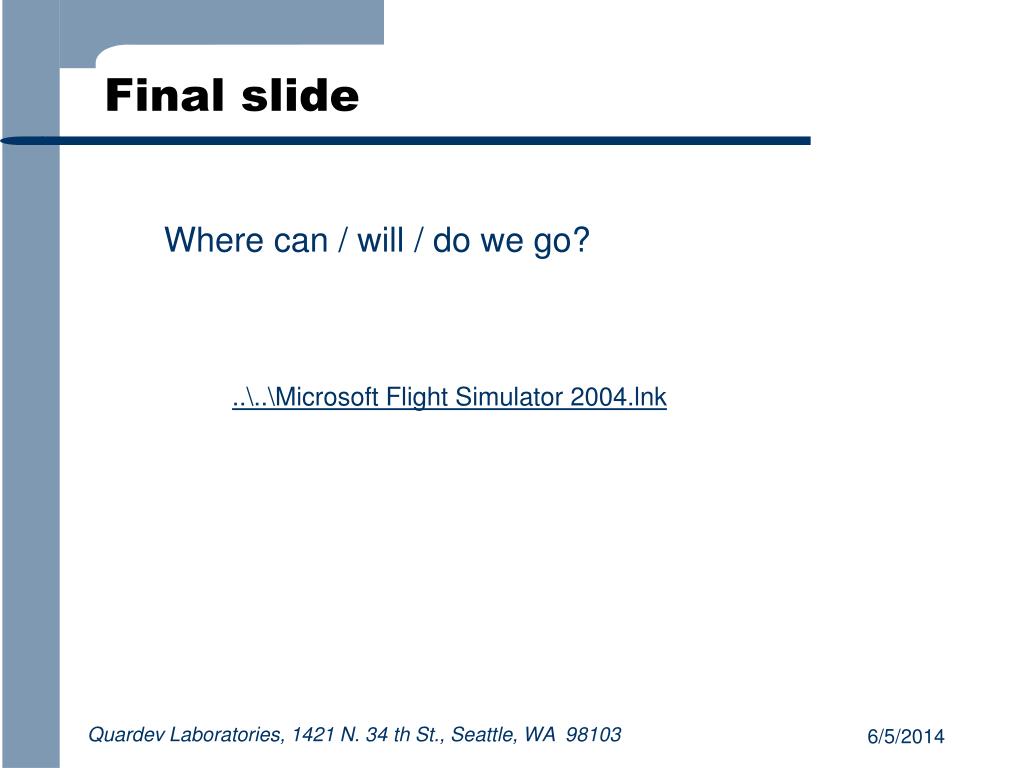 Final slide

Where can / will / do we go?

..\..\Microsoft Flight Simulator 2004.lnk

Quardev Laboratories, 1421 N. 34 th St., Seattle, WA 98103

6/5/2014